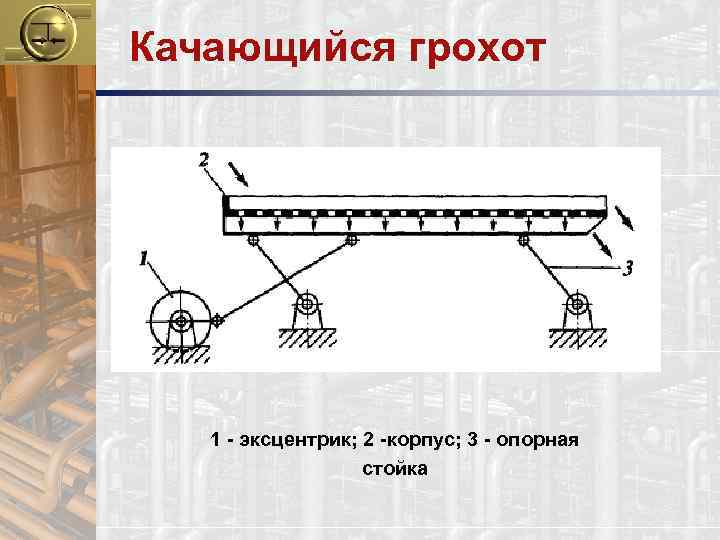 Качающийся грохот

2

1

3

1 - эксцентрик; 2 -корпус; 3 - опорная стойка